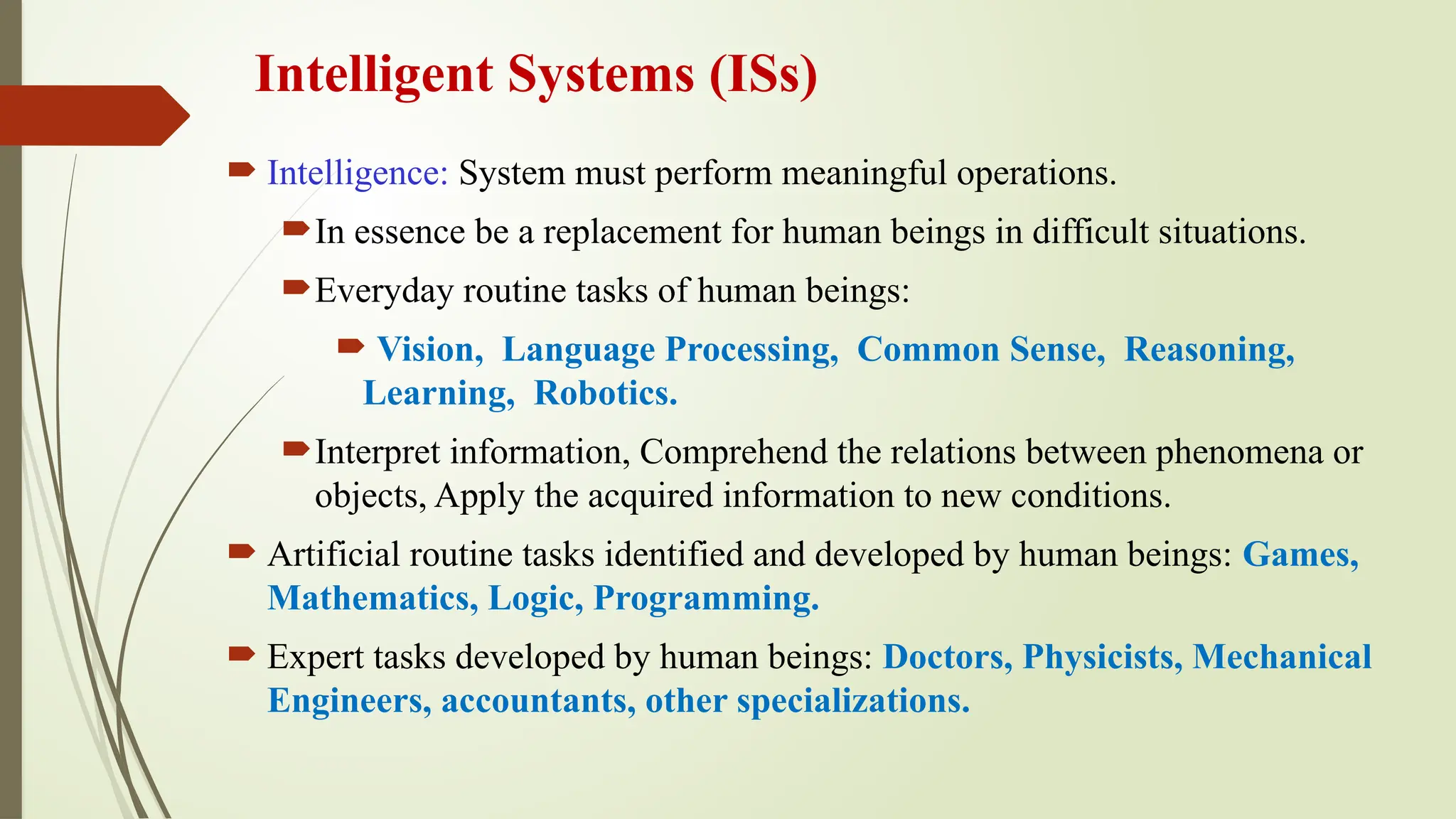 Intelligent Systems (ISs)

Intelligence: System must perform meaningful operations.

In essence be a replacement for human beings in difficult situations.

Everyday routine tasks of human beings:

Vision, Language Processing, Common Sense, Reasoning, Learning, Robotics.

Interpret information, Comprehend the relations between phenomena or objects, Apply the acquired information to new conditions.

Artificial routine tasks identified and developed by human beings: Games, Mathematics, Logic, Programming.

Expert tasks developed by human beings: Doctors, Physicists, Mechanical Engineers, accountants, other specializations.